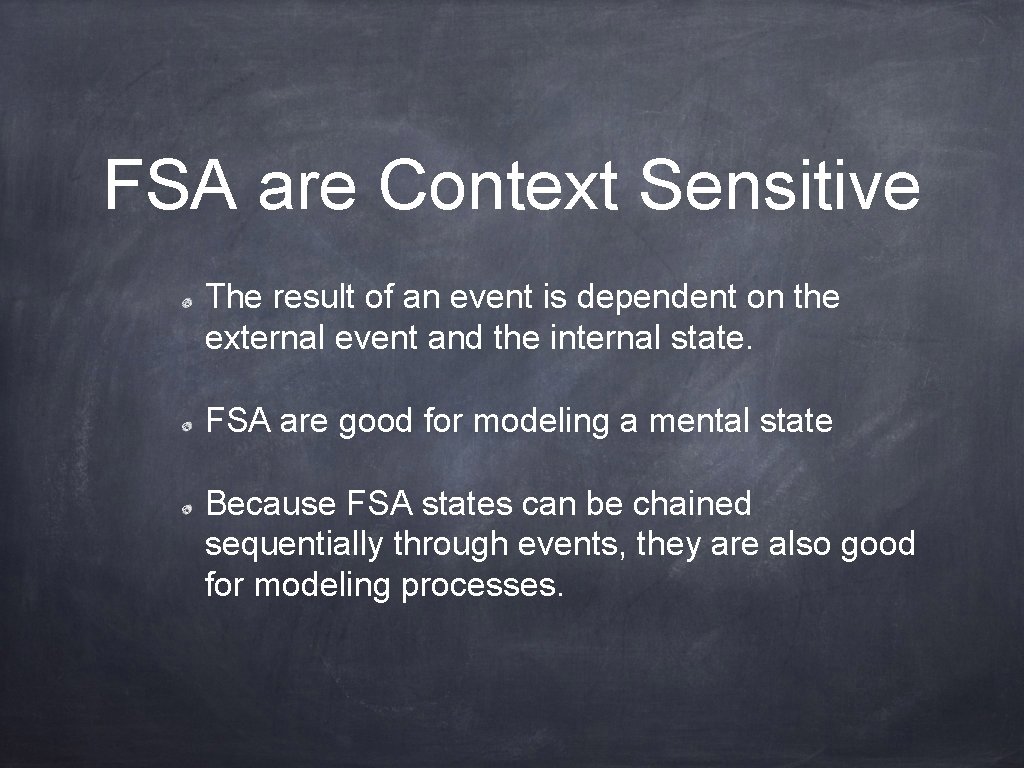 FSA are Context Sensitive

The result of an event is dependent on the external event and the internal state.

FSA are good for modeling a mental state

Because FSA states can be chained sequentially through events, they are also good for modeling processes.